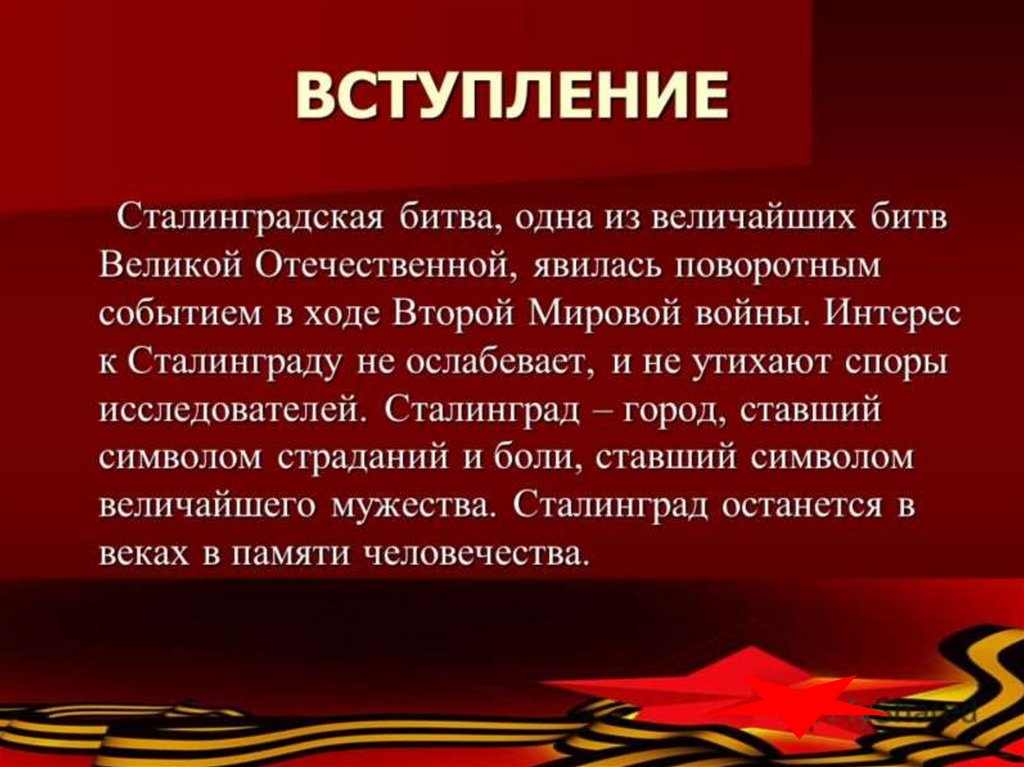 ВСТУПЛЕНИЕ

Сталинградская битва, одна из величайших битв Великой Отечественной, явилась поворотным событием в ходе Второй Мировой войны. Интерес к Сталинграду не ослабевает, и не утихают споры исследователей. Сталинград – город, ставший символом страданий и боли, ставший символом величайшего мужества. Сталинград останется в веках в памяти человечества.